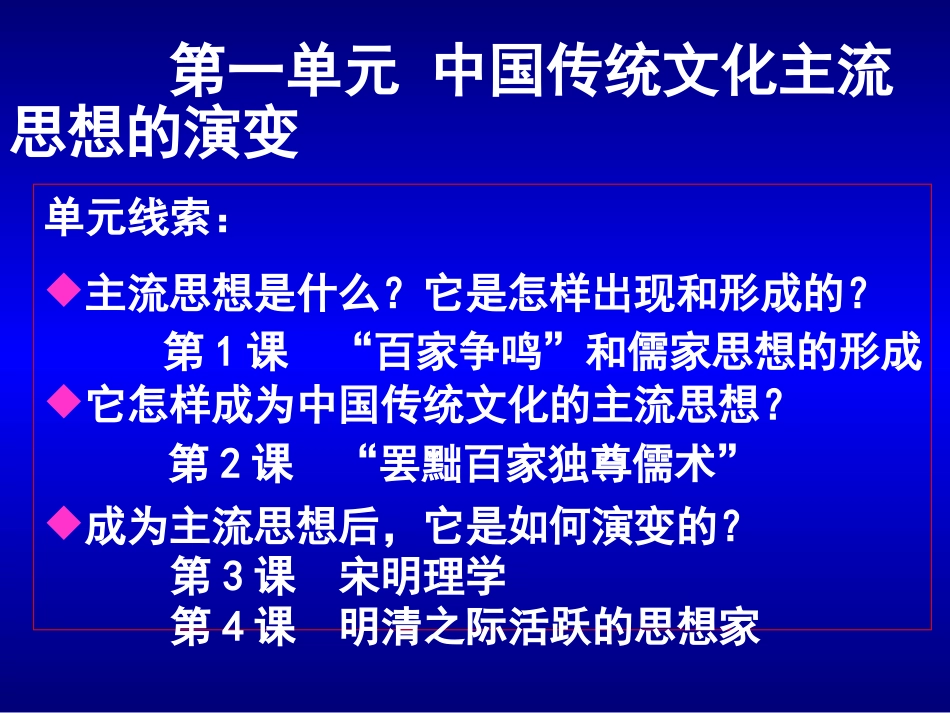 第一单元 中国传统文化主流思想的演变

单元线索：

◆主流思想是什么？它是怎样出现和形成的？

第1课 “百家争鸣”和儒家思想的形成

◆它怎样成为中国传统文化的主流思想？

第2课 “罢黜百家独尊儒术”

◆成为主流思想后，它是如何演变的？

第3课 宋明理学

第4课 明清之际活跃的思想家